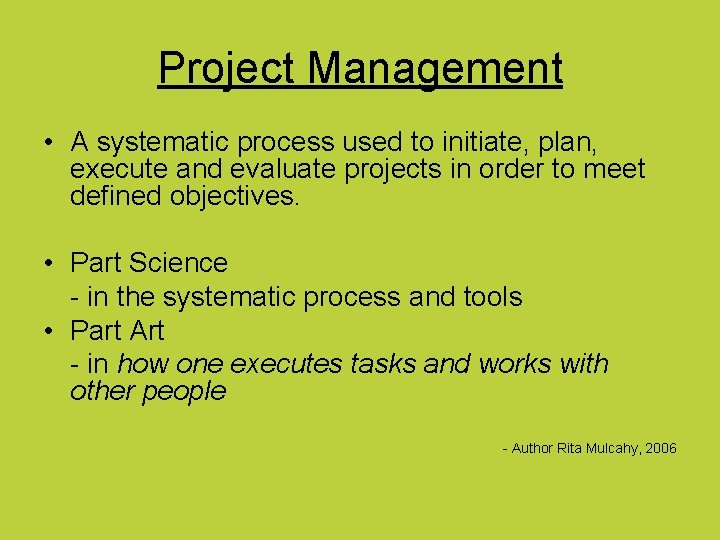 Project Management

• A systematic process used to initiate, plan, execute and evaluate projects in order to meet defined objectives.

• Part Science
- in the systematic process and tools
• Part Art
- in how one executes tasks and works with other people

- Author Rita Mulcahy, 2006